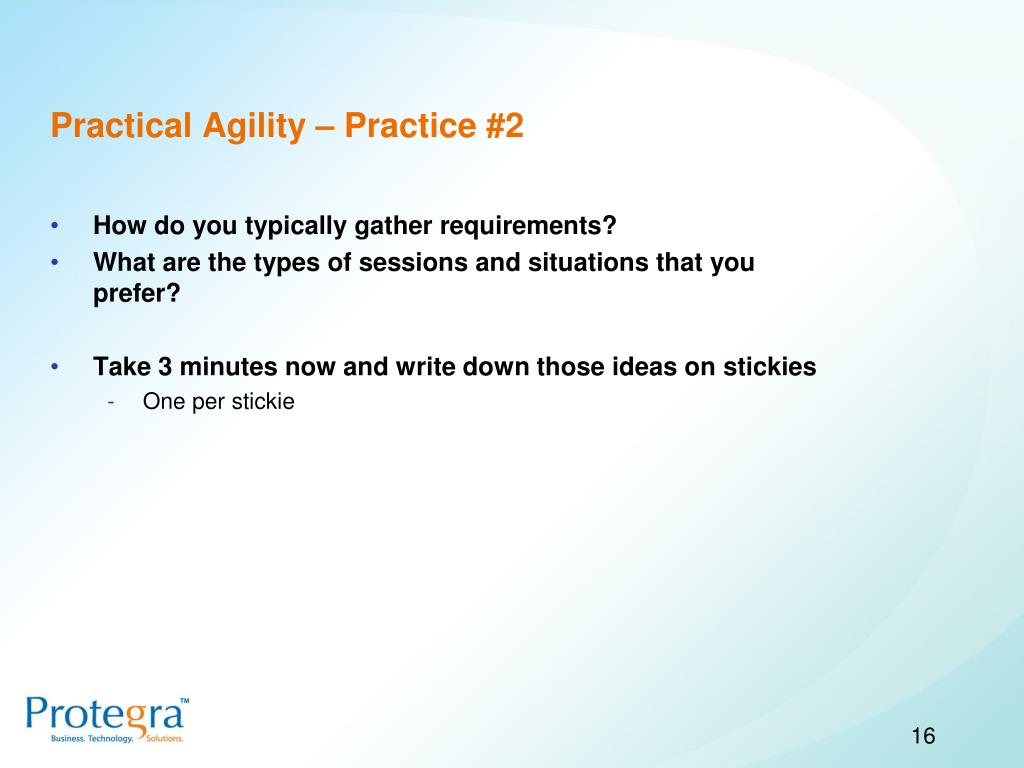 Practical Agility – Practice #2

• How do you typically gather requirements?
• What are the types of sessions and situations that you prefer?

• Take 3 minutes now and write down those ideas on stickies
- One per stickie

Protegra™
Business. Technology. Solutions.

16